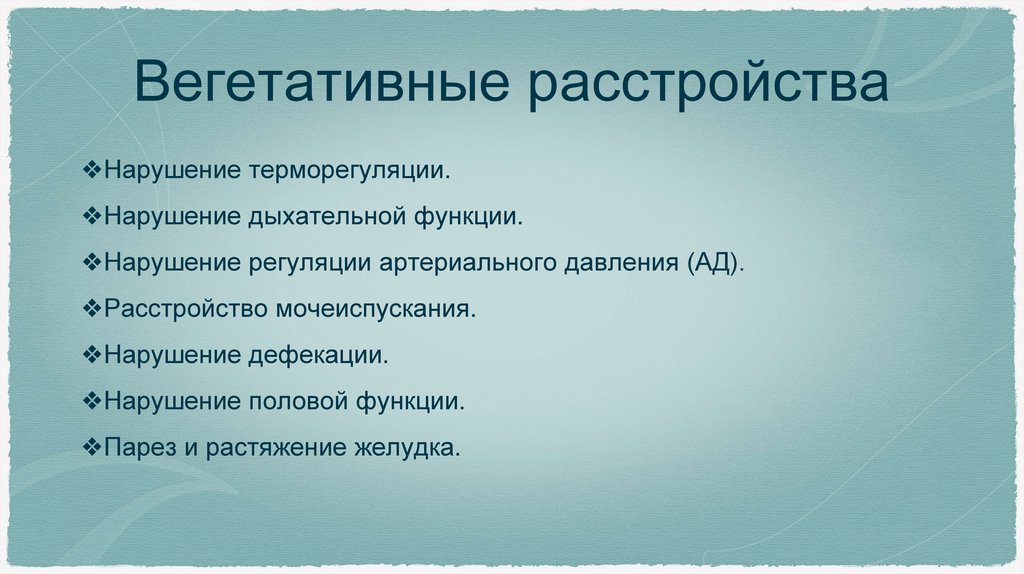 Вегетативные расстройства

❖Нарушение терморегуляции.

❖Нарушение дыхательной функции.

❖Нарушение регуляции артериального давления (АД).

❖Расстройство мочеиспускания.

❖Нарушение дефекации.

❖Нарушение половой функции.

❖Парез и растяжение желудка.